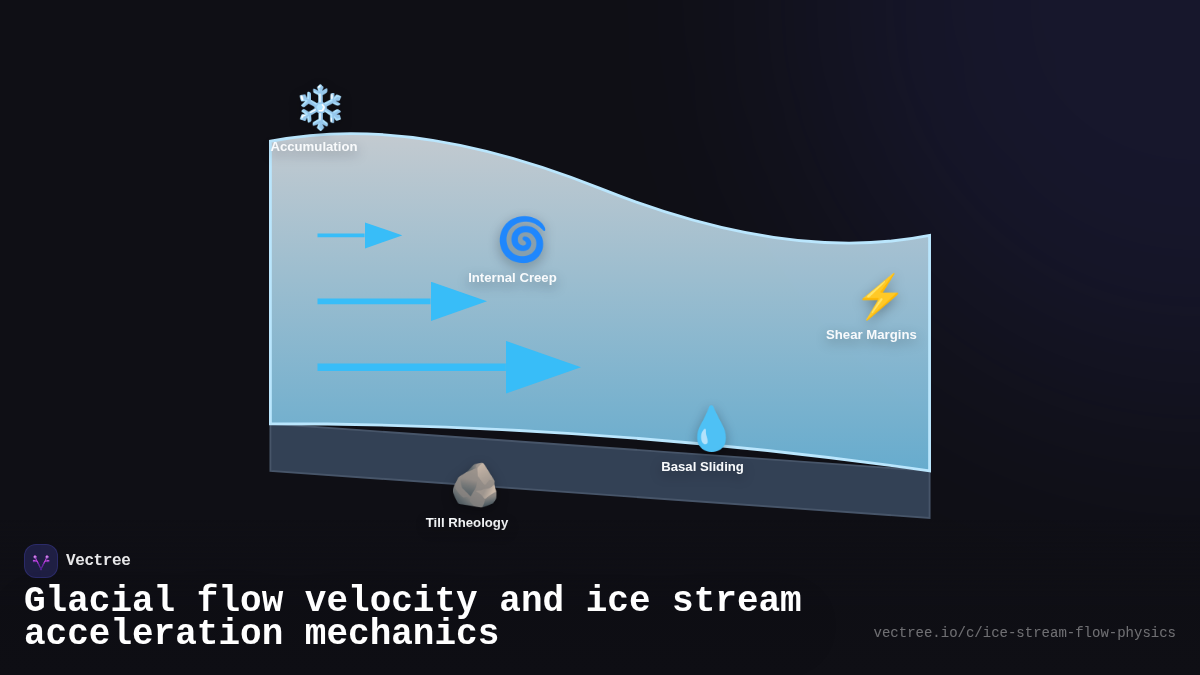 Accumulation

Internal Creep

Shear Margins

Basal Sliding

Till Rheology

Vectree

Glacial flow velocity and ice stream acceleration mechanics

vectree.io/c/ice-stream-flow-physics